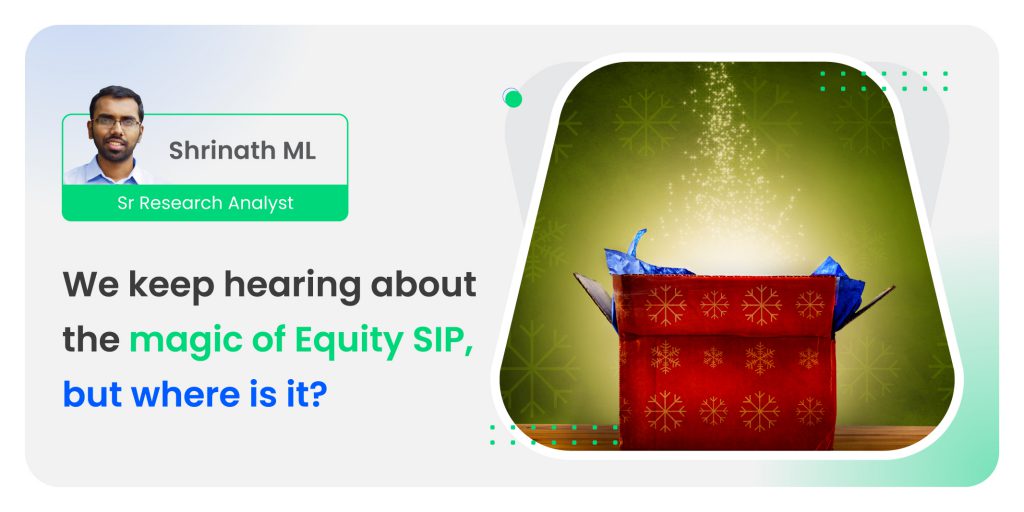 Shrinath ML
Sr Research Analyst

We keep hearing about the magic of Equity SIP, but where is it?